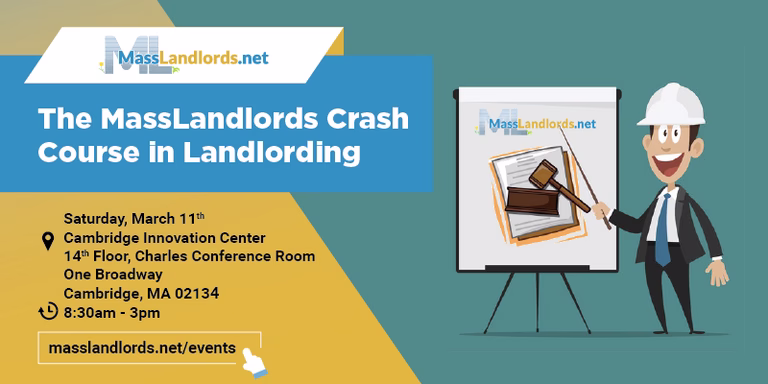 ML MassLandlords.net

The MassLandlords Crash Course in Landlording

Saturday, March 11th
Cambridge Innovation Center
14th Floor, Charles Conference Room
One Broadway
Cambridge, MA 02134
8:30am - 3pm

masslandlords.net/events

ML MassLandlords.net